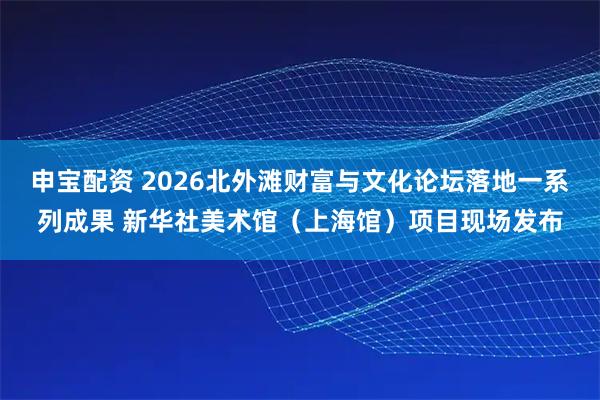 申宝配资 2026北外滩财富与文化论坛落地一系列成果 新华社美术馆（上海馆）项目现场发布